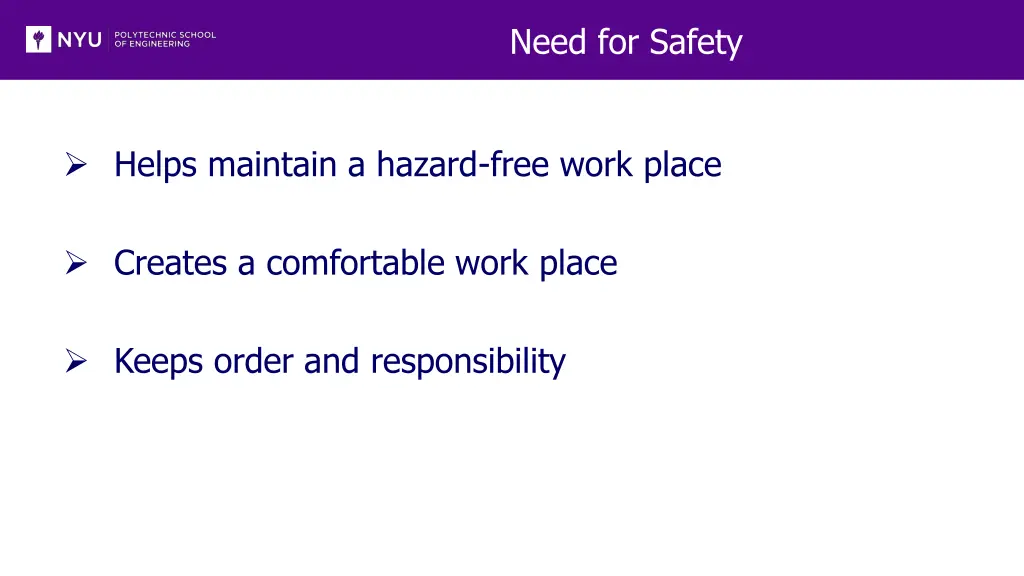 NYU POLYTECHNIC SCHOOL OF ENGINEERING

Need for Safety

➢ Helps maintain a hazard-free work place

➢ Creates a comfortable work place

➢ Keeps order and responsibility